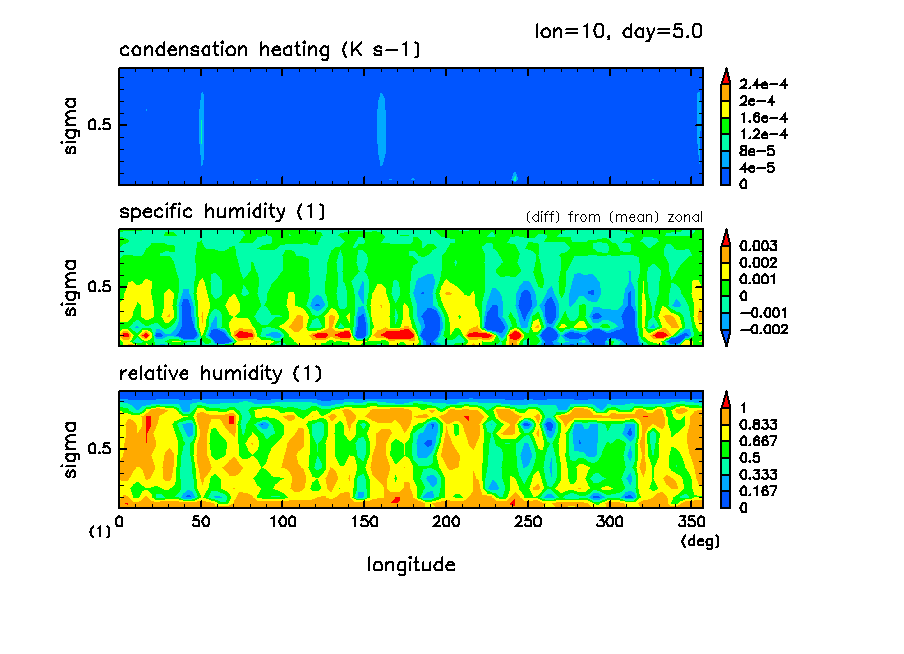 lon=10, day=5.0

condensation heating (K s−1)

sigma

0.5

2.4e−4
2e−4
1.6e−4
1.2e−4
8e−5
4e−5
0

specific humidity (1)

(diff) from (mean) zonal

sigma

0.5

0.003
0.002
0.001
0
−0.001
−0.002

relative humidity (1)

sigma

0.5

1
0.833
0.667
0.5
0.333
0.167
0

(1) 0 50 100 150 200 250 300 350 (deg)

longitude